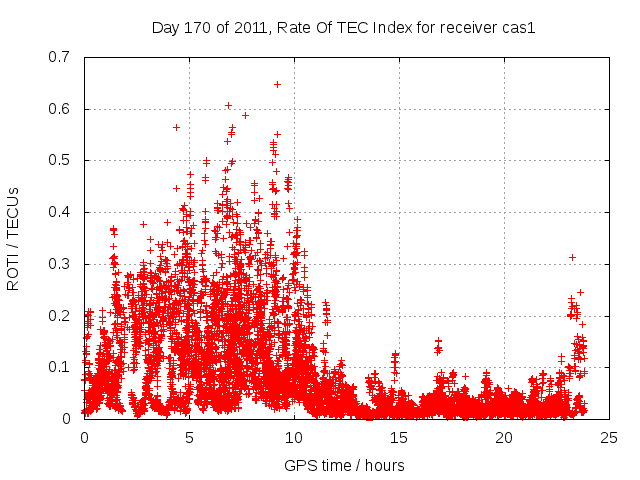 Day 170 of 2011, Rate Of TEC Index for receiver cas1

ROTI / TECUs

0.7
0.6
0.5
0.4
0.3
0.2
0.1
0

0
5
10
15
20
25

GPS time / hours